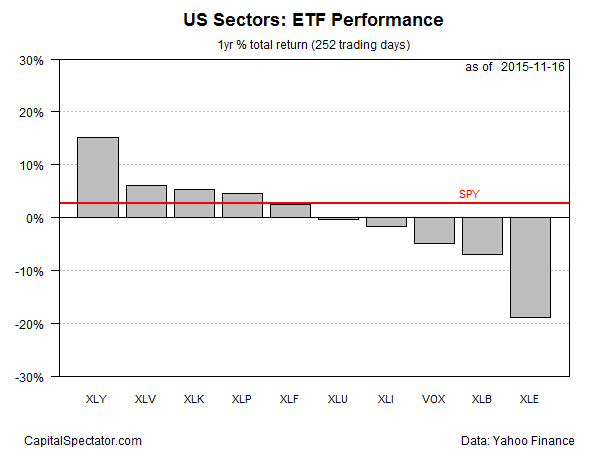 US Sectors: ETF Performance

1yr % total return (252 trading days)

as of 2015-11-16

30%
20%
10%
0%
-10%
-20%
-30%

SPY

XLY XLV XLK XLP XLF XLU XLI VOX XLB XLE

CapitalSpectator.com

Data: Yahoo Finance